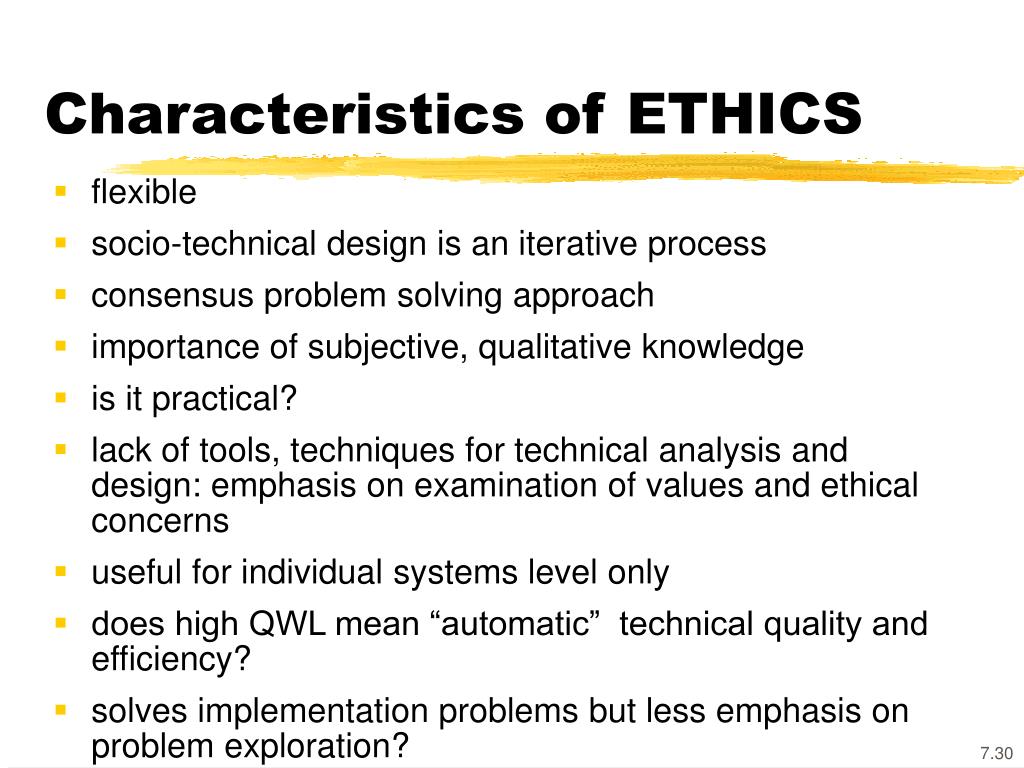 Characteristics of ETHICS

- flexible
- socio-technical design is an iterative process
- consensus problem solving approach
- importance of subjective, qualitative knowledge
- is it practical?
- lack of tools, techniques for technical analysis and design: emphasis on examination of values and ethical concerns
- useful for individual systems level only
- does high QWL mean “automatic” technical quality and efficiency?
- solves implementation problems but less emphasis on problem exploration?

7.30